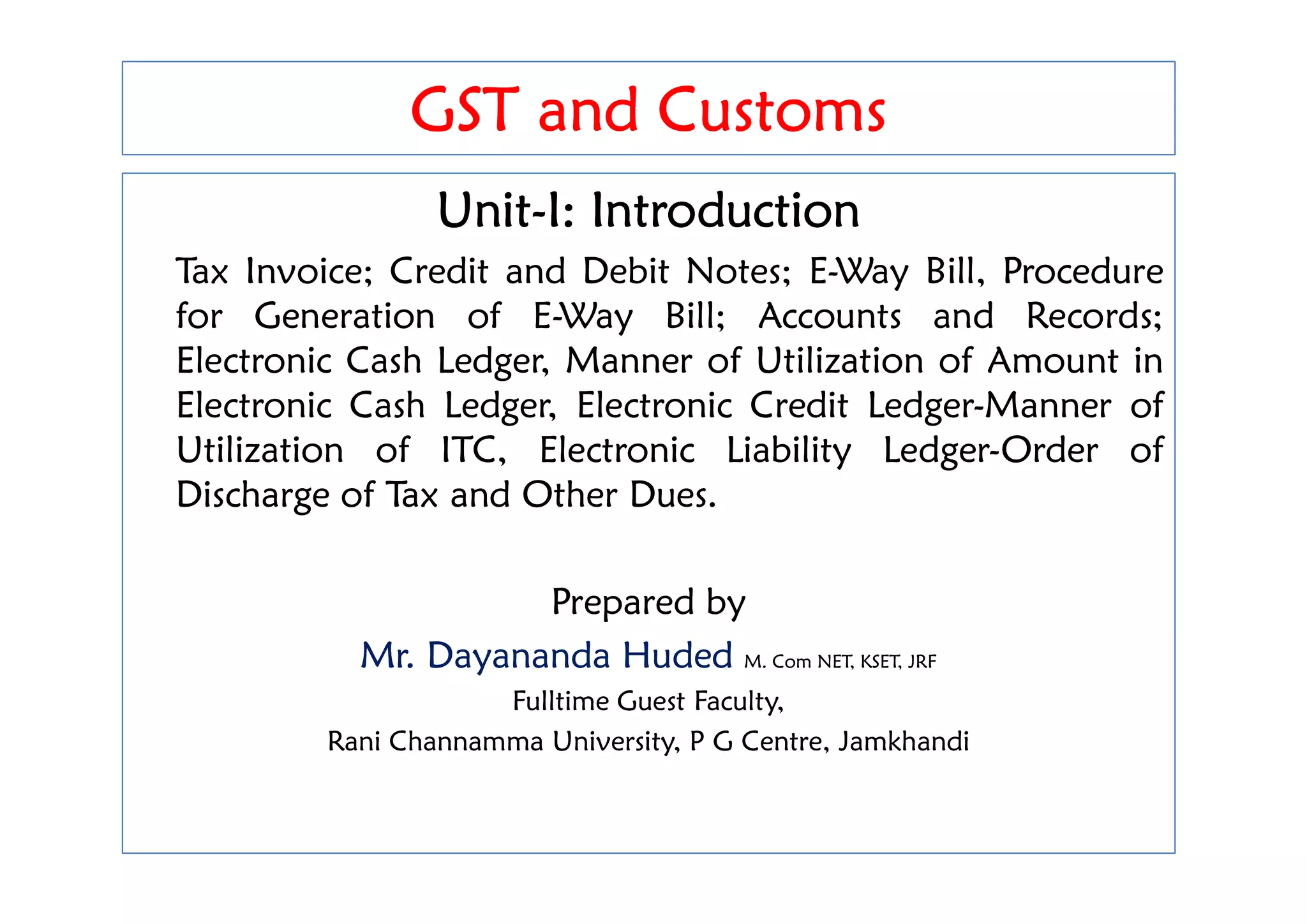 GST and Customs

Unit-I: Introduction

Tax Invoice; Credit and Debit Notes; E-Way Bill, Procedure for Generation of E-Way Bill; Accounts and Records; Electronic Cash Ledger, Manner of Utilization of Amount in Electronic Cash Ledger, Electronic Credit Ledger-Manner of Utilization of ITC, Electronic Liability Ledger-Order of Discharge of Tax and Other Dues.

Prepared by

Mr. Dayananda Huded M. Com NET, KSET, JRF

Fulltime Guest Faculty,

Rani Channamma University, P G Centre, Jamkhandi